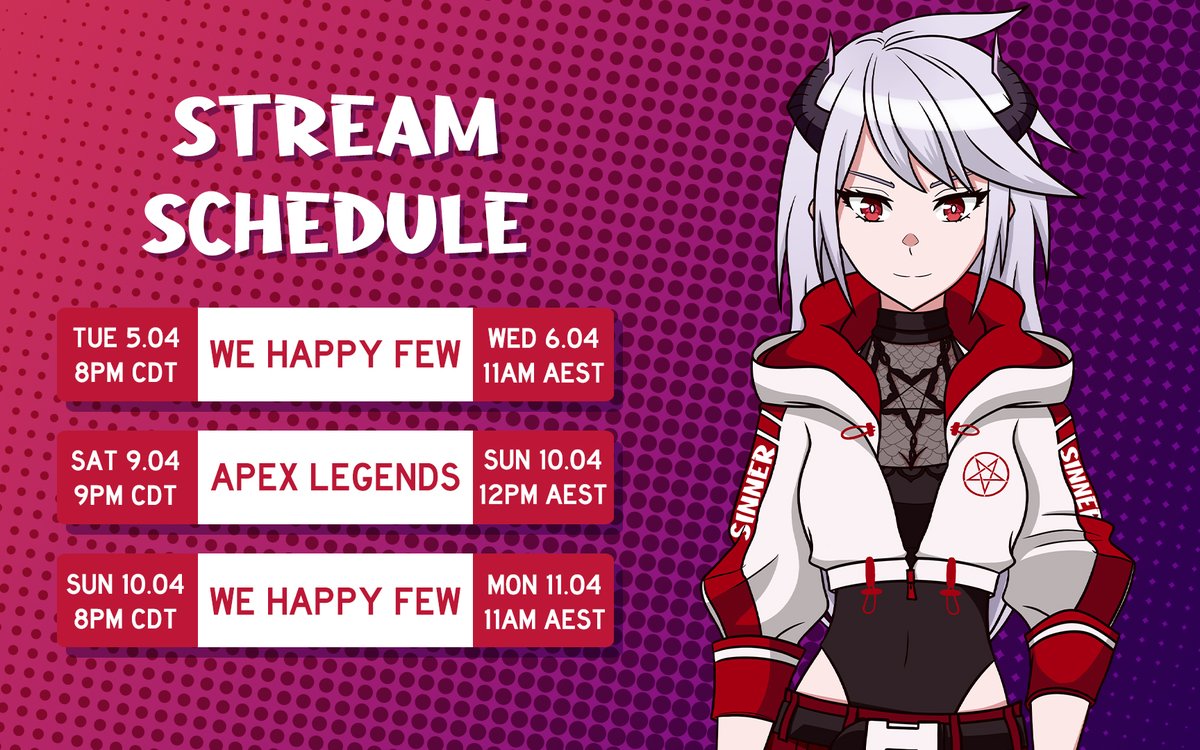 STREAM SCHEDULE

| TUE 5.04 8PM CDT | WE HAPPY FEW | WED 6.04 11AM AEST |
|---|---|---|
| SAT 9.04 9PM CDT | APEX LEGENDS | SUN 10.04 12PM AEST |
| SUN 10.04 8PM CDT | WE HAPPY FEW | MON 11.04 11AM AEST |

SINNER
SINNER